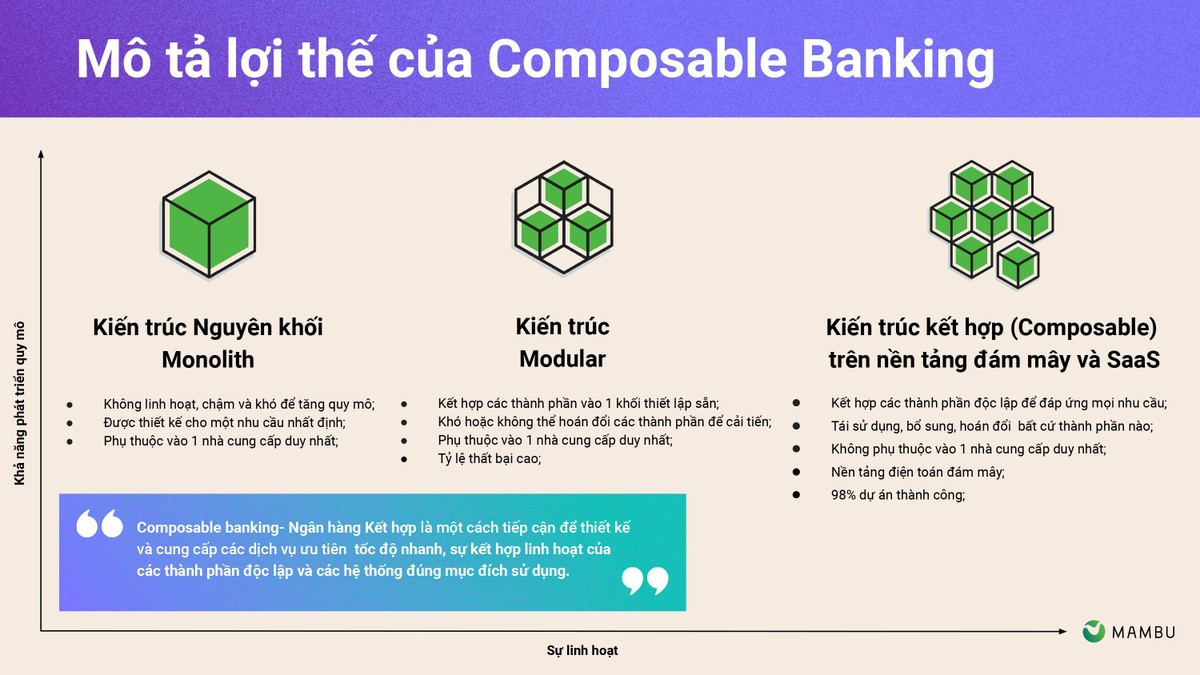 Mô tả lợi thế của Composable Banking

Khả năng phát triển quy mô

Kiến trúc Nguyên khối Monolith

- Không linh hoạt, chậm và khó để tăng quy mô;
- Được thiết kế cho một nhu cầu nhất định;
- Phụ thuộc vào 1 nhà cung cấp duy nhất;

Kiến trúc Modular

- Kết hợp các thành phần vào 1 khối thiết lập sẵn;
- Khó hoặc không thể hoán đổi các thành phần để cải tiến;
- Phụ thuộc vào 1 nhà cung cấp duy nhất;
- Tỷ lệ thất bại cao;

Kiến trúc kết hợp (Composable) trên nền tảng đám mây và SaaS

- Kết hợp các thành phần độc lập để đáp ứng mọi nhu cầu;
- Tái sử dụng, bổ sung, hoán đổi bất cứ thành phần nào;
- Không phụ thuộc vào 1 nhà cung cấp duy nhất;
- Nền tảng điện toán đám mây;
- 98% dự án thành công;

Composable banking- Ngân hàng Kết hợp là một cách tiếp cận để thiết kế và cung cấp các dịch vụ ưu tiên tốc độ nhanh, sự kết hợp linh hoạt của các thành phần độc lập và các hệ thống đúng mục đích sử dụng.

Sự linh hoạt

MAMBU